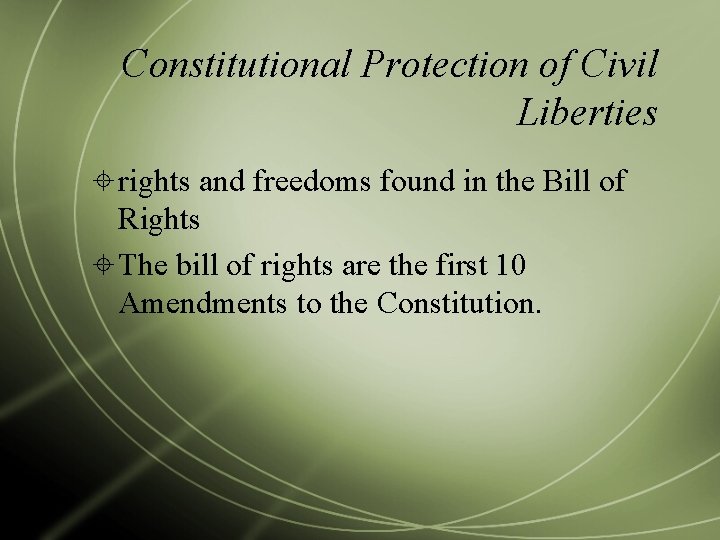 Constitutional Protection of Civil Liberties

rights and freedoms found in the Bill of Rights

The bill of rights are the first 10 Amendments to the Constitution.